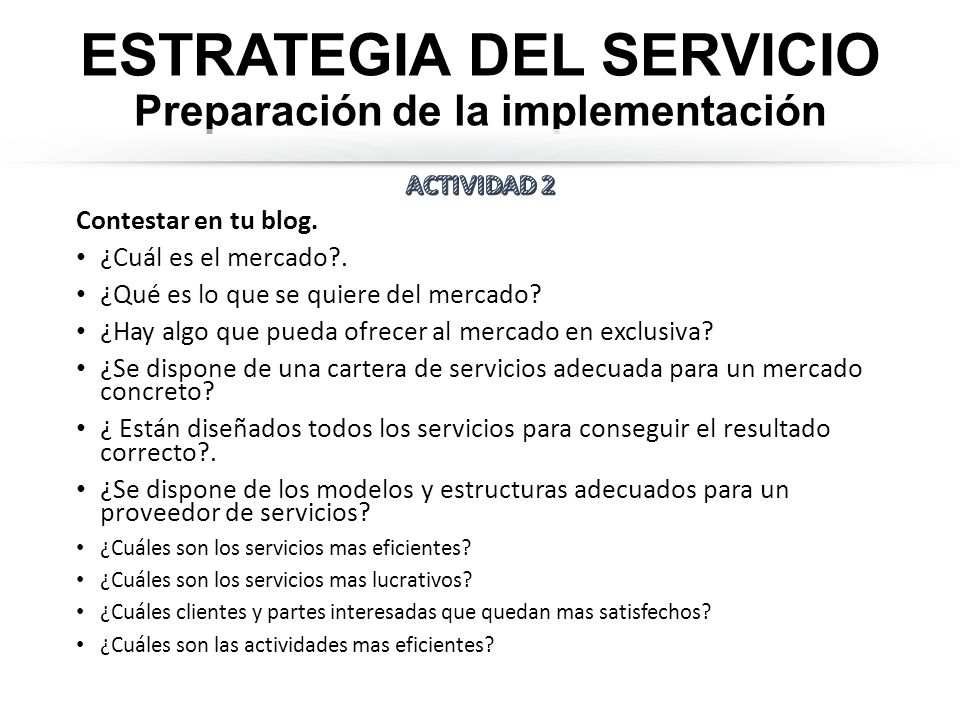 ESTRATEGIA DEL SERVICIO
Preparación de la implementación

ACTIVIDAD 2

Contestar en tu blog.

• ¿Cuál es el mercado?.
• ¿Qué es lo que se quiere del mercado?
• ¿Hay algo que pueda ofrecer al mercado en exclusiva?
• ¿Se dispone de una cartera de servicios adecuada para un mercado concreto?
• ¿ Están diseñados todos los servicios para conseguir el resultado correcto?.
• ¿Se dispone de los modelos y estructuras adecuados para un proveedor de servicios?
• ¿Cuáles son los servicios mas eficientes?
• ¿Cuáles son los servicios mas lucrativos?
• ¿Cuáles clientes y partes interesadas que quedan mas satisfechos?
• ¿Cuáles son las actividades mas eficientes?